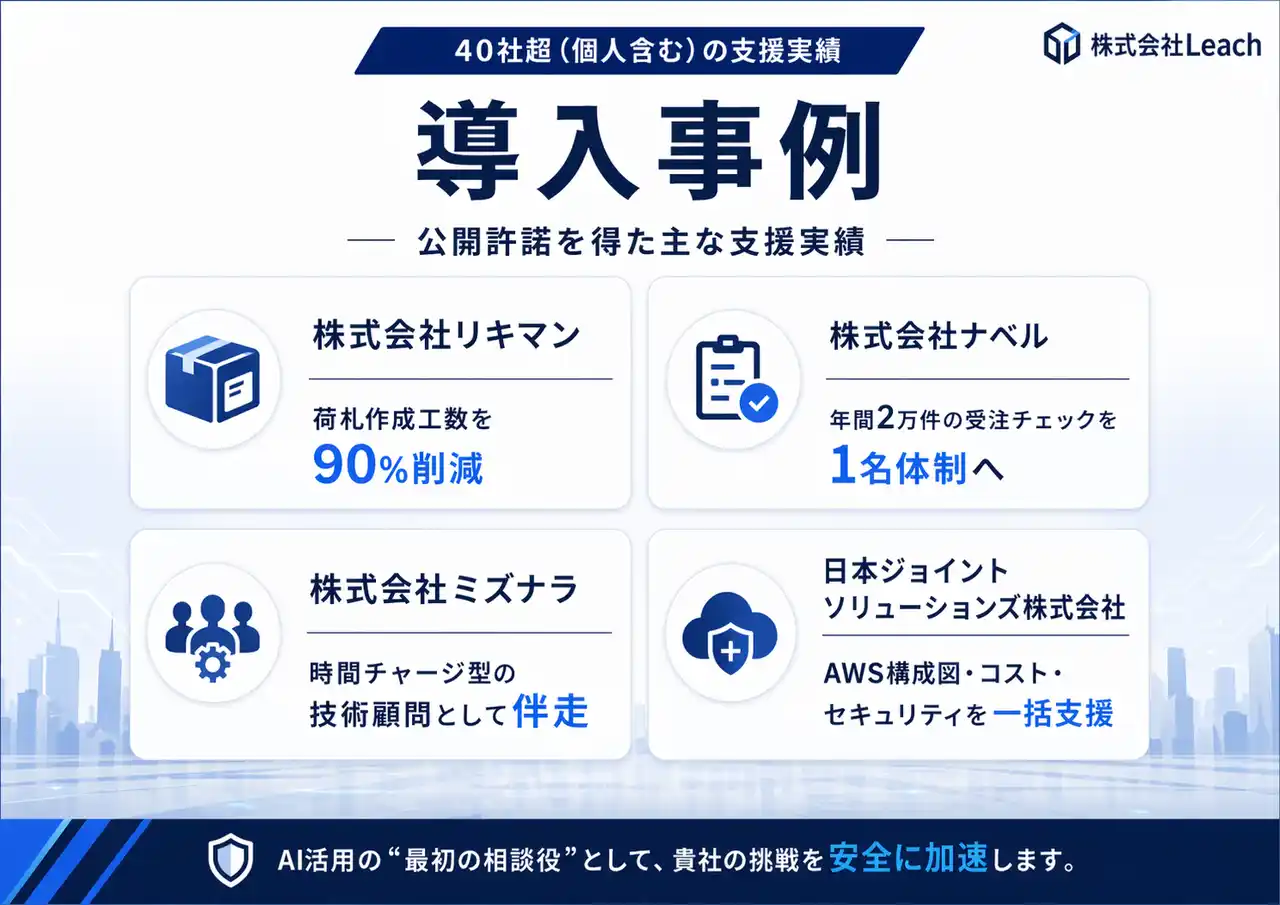 40社超（個人含む）の支援実績

株式会社Leach

導入事例

公開許諾を得た主な支援実績

株式会社リキマン

荷札作成工数を
90%削減

株式会社ナベル

年間2万件の受注チェックを
1名体制へ

株式会社ミズナラ

時間チャージ型の
技術顧問として伴走

日本ジョイント
ソリューションズ株式会社

AWS構成図・コスト・
セキュリティを一括支援

AI活用の“最初の相談役”として、貴社の挑戦を安全に加速します。